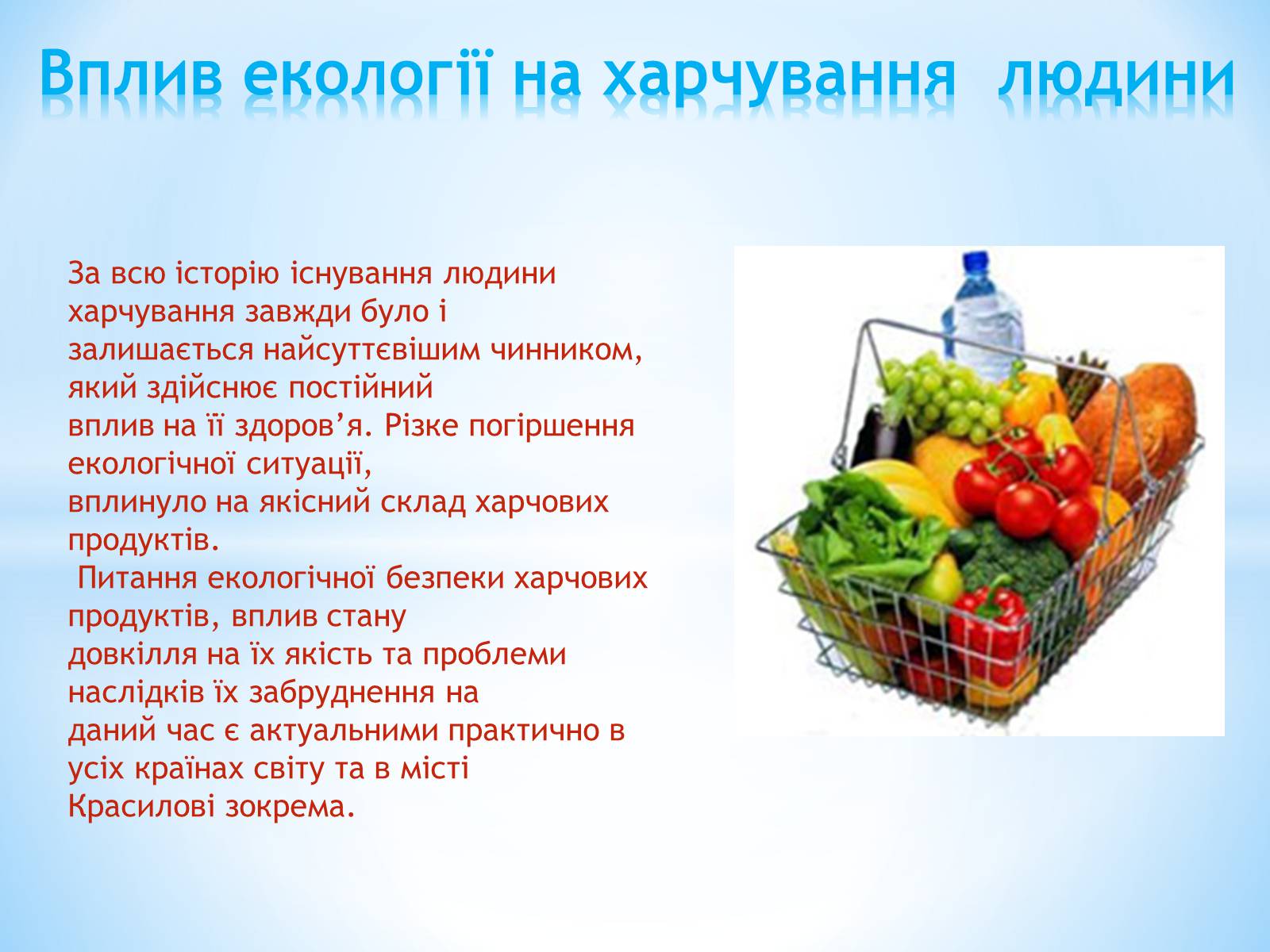 Вплив екології на харчування людини

За всю історію існування людини харчування завжди було і залишається найсуттєвішим чинником, який здійснює постійний вплив на її здоров’я. Різке погіршення екологічної ситуації, вплинуло на якісний склад харчових продуктів.

Питання екологічної безпеки харчових продуктів, вплив стану довкілля на їх якість та проблеми наслідків їх забруднення на даний час є актуальними практично в усіх країнах світу та в місті Красилові зокрема.